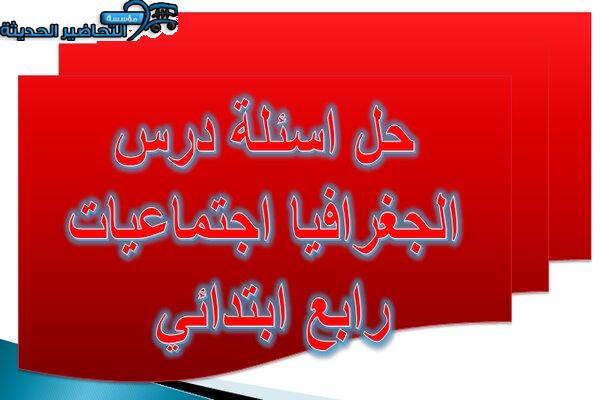 مؤسسة
التحاضير الحديثة

حل اسئلة درس
الجغرافيا اجتماعيات
رابع ابتدائي